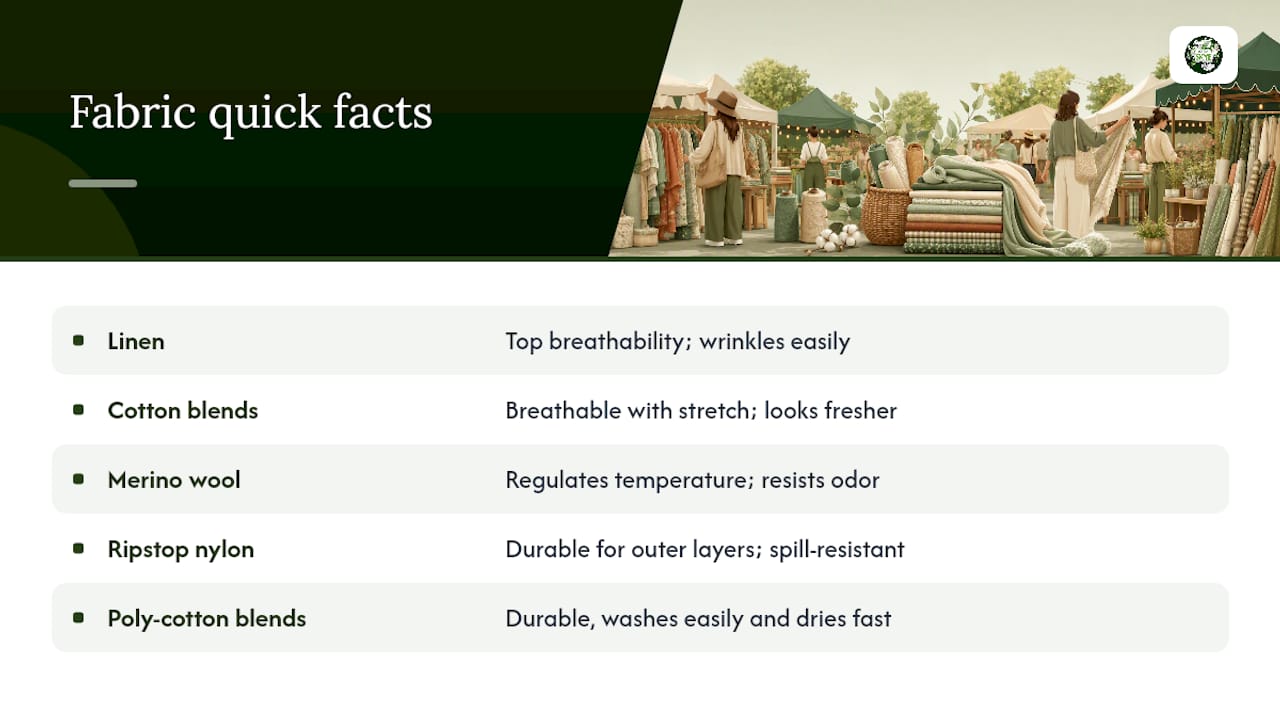 Fabric quick facts

• Linen Top breathability; wrinkles easily
• Cotton blends Breathable with stretch; looks fresher
• Merino wool Regulates temperature; resists odor
• Ripstop nylon Durable for outer layers; spill-resistant
• Poly-cotton blends Durable, washes easily and dries fast